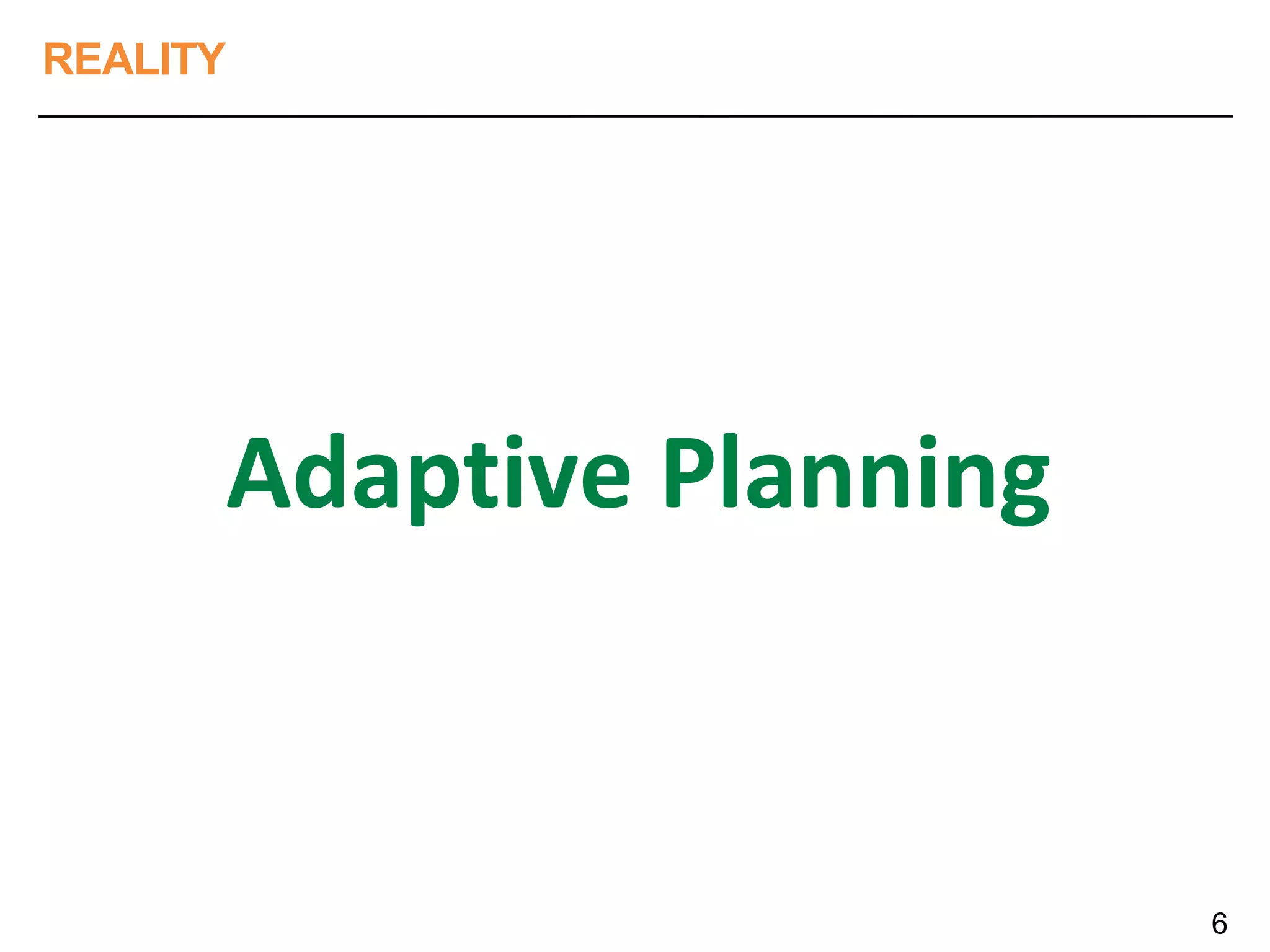 REALITY

Adaptive Planning

6